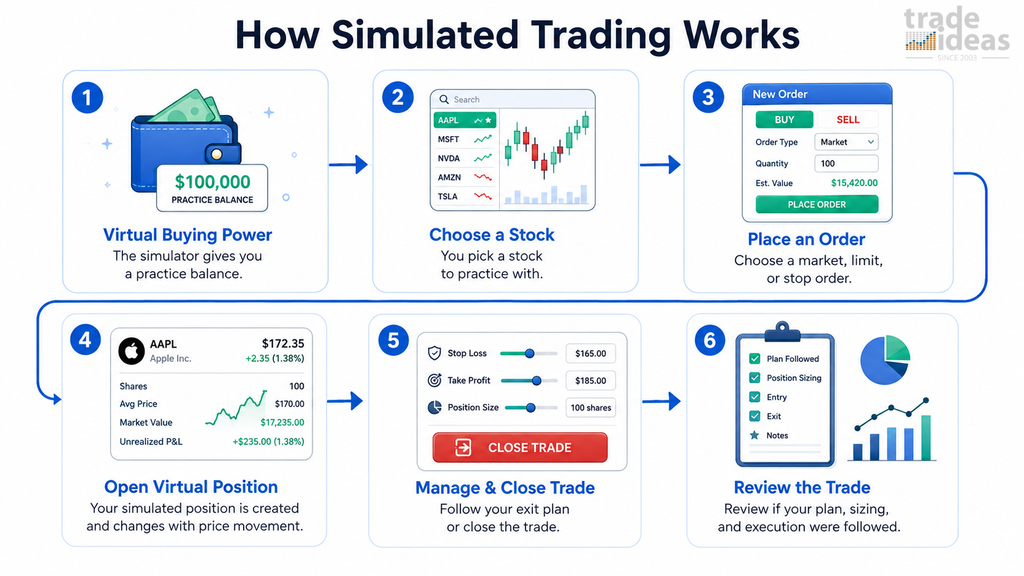 How Simulated Trading Works

trade ideas
SINCE 2003

1
$100,000
PRACTICE BALANCE
Virtual Buying Power
The simulator gives you a practice balance.

2
Search
AAPL
MSFT
NVDA
AMZN
TSLA
Choose a Stock
You pick a stock to practice with.

3
New Order
BUY
SELL
Order Type Market
Quantity 100
Est. Value $15,420.00
PLACE ORDER
Place an Order
Choose a market, limit, or stop order.

4
AAPL
Apple Inc.
$172.35
+2.35 (1.38%)
Shares 100
Avg Price $170.00
Market Value $17,235.00
Unrealized P&L +$235.00 (1.38%)
Open Virtual Position
Your simulated position is created and changes with price movement.

5
Stop Loss $165.00
Take Profit $185.00
Position Size 100 shares
CLOSE TRADE
Manage & Close Trade
Follow your exit plan or close the trade.

6
Plan Followed
Position Sizing
Entry
Exit
Notes
Review the Trade
Review if your plan, sizing, and execution were followed.